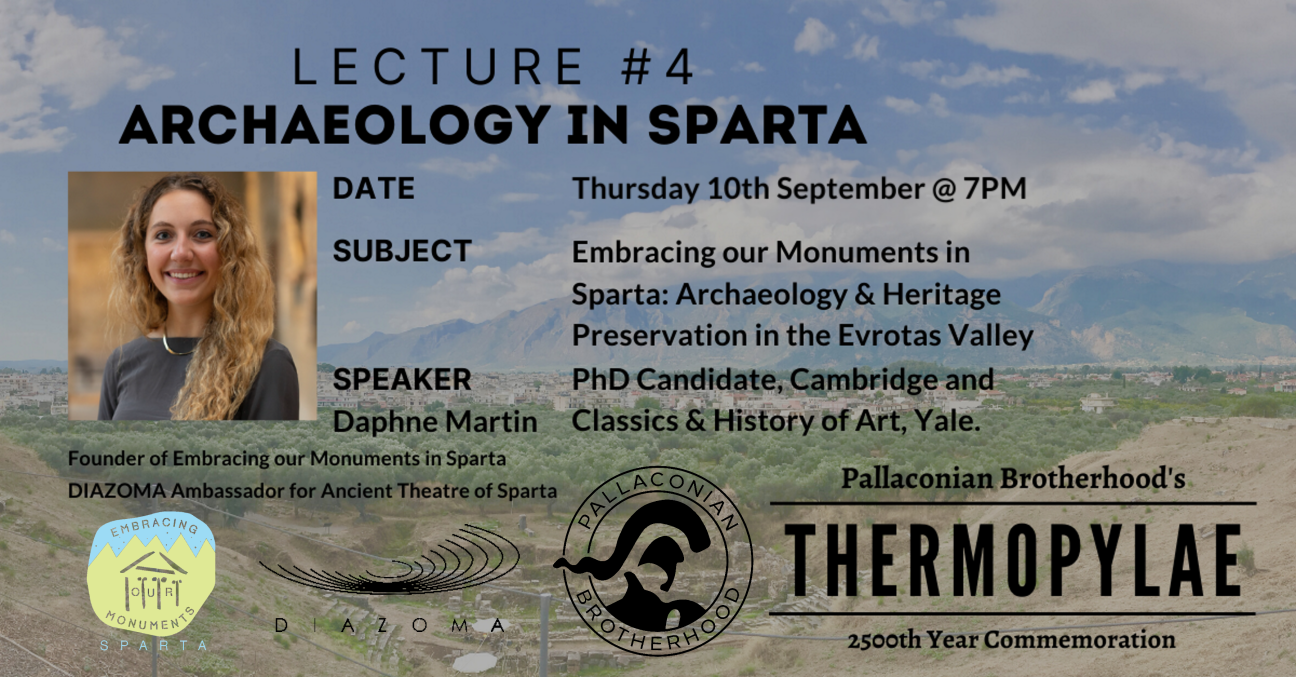 LECTURE #4
ARCHAEOLOGY IN SPARTA

DATE Thursday 10th September @ 7PM

SUBJECT Embracing our Monuments in Sparta: Archaeology & Heritage Preservation in the Evrotas Valley

SPEAKER
Daphne Martin
PhD Candidate, Cambridge and Classics & History of Art, Yale.

Founder of Embracing our Monuments in Sparta
DIAZOMA Ambassador for Ancient Theatre of Sparta

EMBRACING OUR MONUMENTS SPARTA

DIAZOMA

PALLACONIAN BROTHERHOOD

Pallaconian Brotherhood's
THERMOPYLAE
2500th Year Commemoration